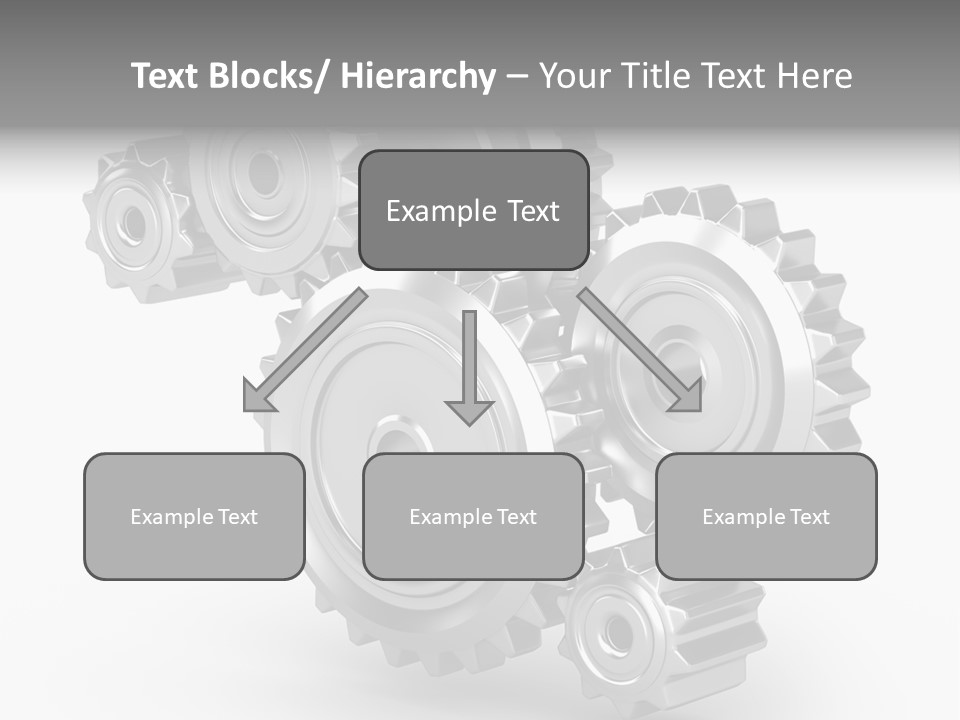 Text Blocks/ Hierarchy – Your Title Text Here

Example Text

Example Text

Example Text

Example Text